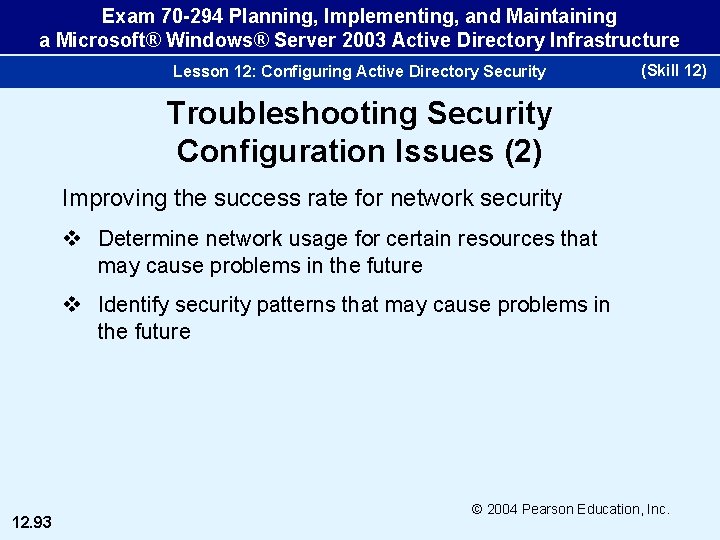 Exam 70-294 Planning, Implementing, and Maintaining a Microsoft® Windows® Server 2003 Active Directory Infrastructure

Lesson 12: Configuring Active Directory Security

(Skill 12)

Troubleshooting Security Configuration Issues (2)

Improving the success rate for network security

❖ Determine network usage for certain resources that may cause problems in the future

❖ Identify security patterns that may cause problems in the future

© 2004 Pearson Education, Inc.

12.93